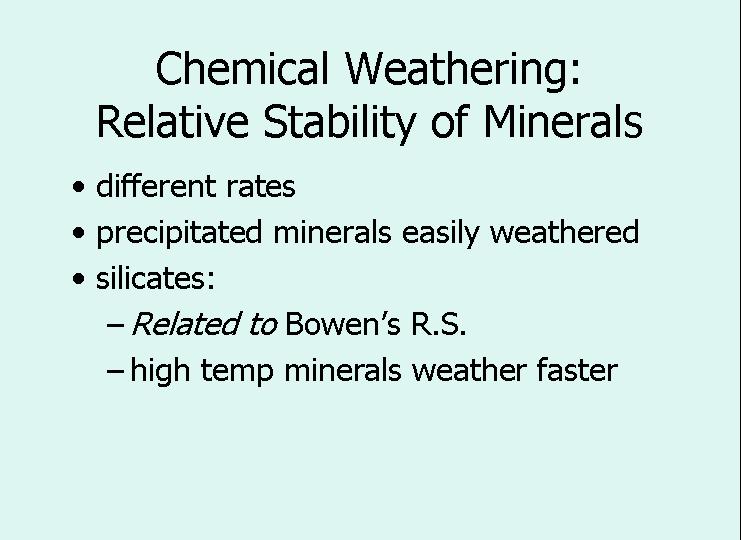 Chemical Weathering: Relative Stability of Minerals

• different rates
• precipitated minerals easily weathered
• silicates:
– Related to Bowen's R.S.
– high temp minerals weather faster